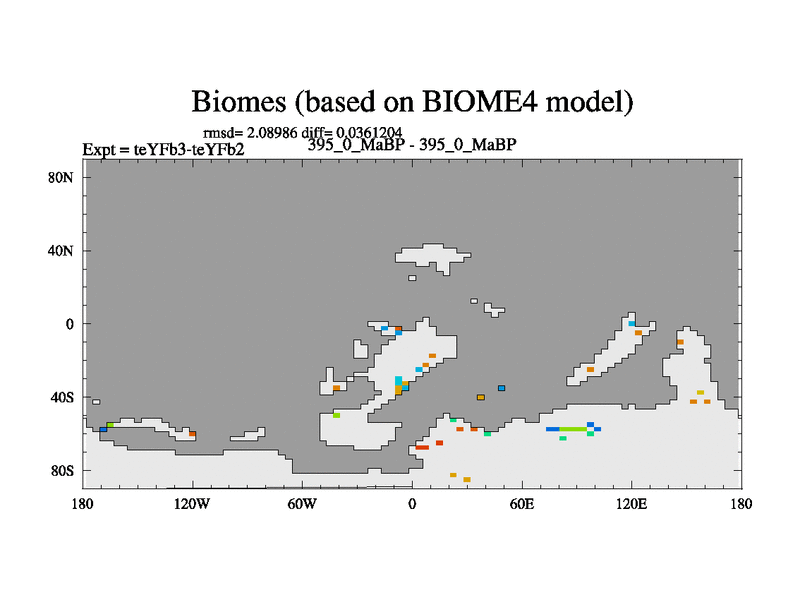 Biomes (based on BIOME4 model)

rmsd= 2.08986 diff= 0.0361204

Expt = teYFb3-teYFb2

395_0_MaBP - 395_0_MaBP

80N

40N

0

40S

80S

180

120W

60W

0

60E

120E

180